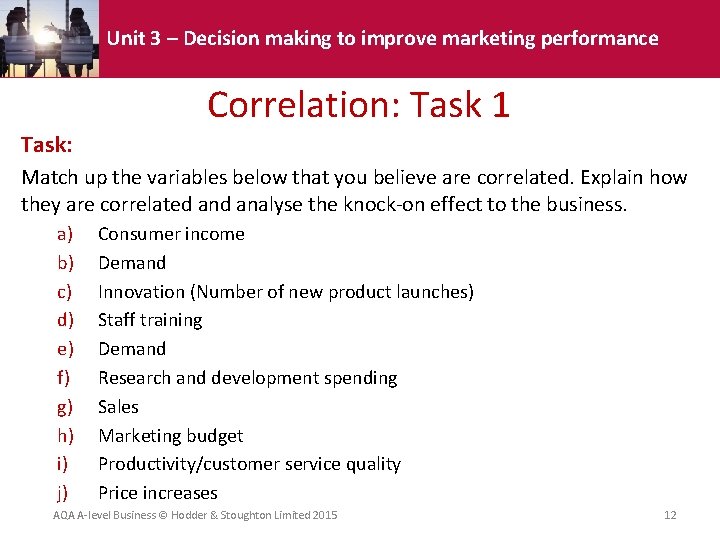 Unit 3 – Decision making to improve marketing performance

Correlation: Task 1

Task:

Match up the variables below that you believe are correlated. Explain how they are correlated and analyse the knock-on effect to the business.

a) Consumer income
b) Demand
c) Innovation (Number of new product launches)
d) Staff training
e) Demand
f) Research and development spending
g) Sales
h) Marketing budget
i) Productivity/customer service quality
j) Price increases

AQA A-level Business © Hodder & Stoughton Limited 2015

12